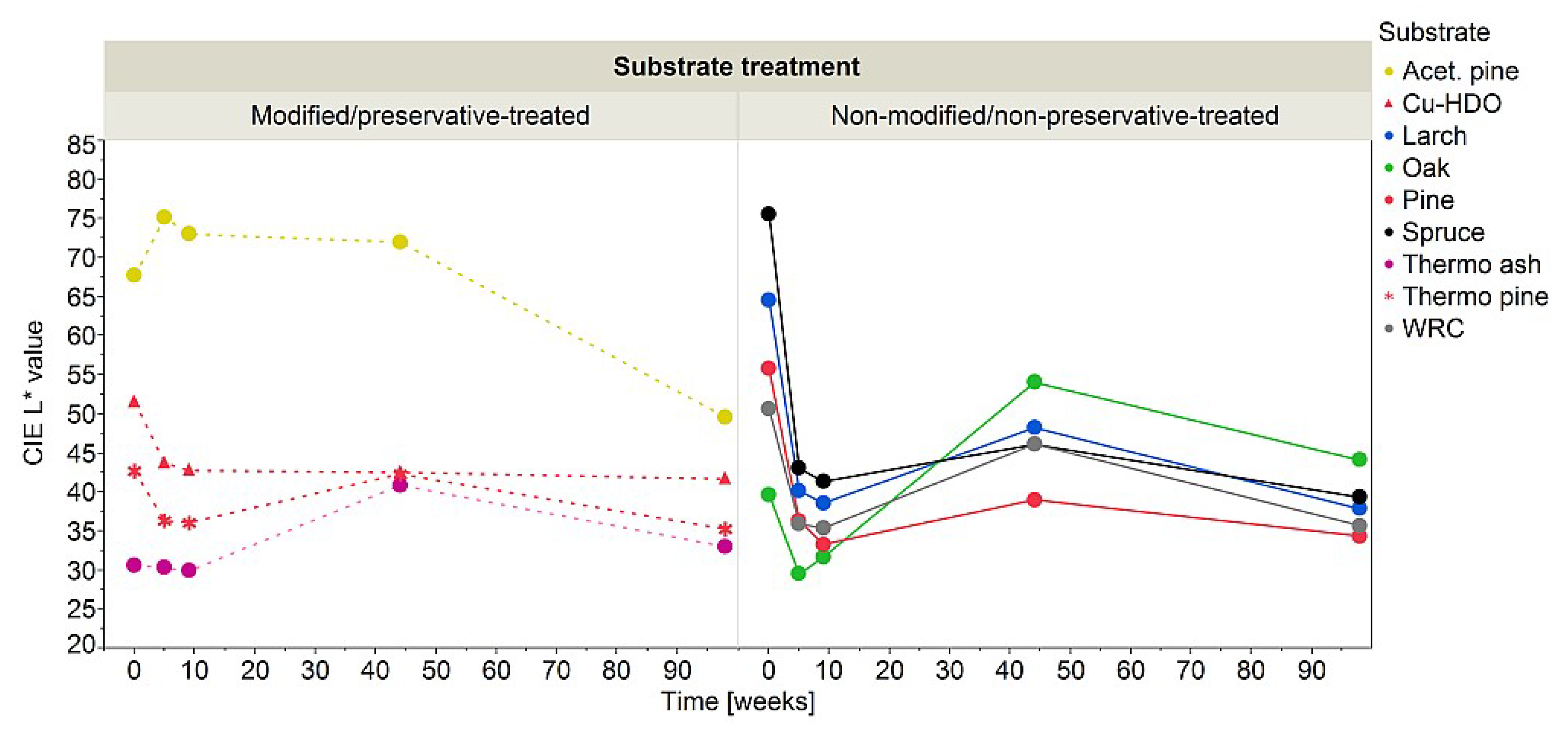 Substrate treatment

Modified/preservative-treated

Non-modified/non-preservative-treated

CIE L* value

85
80
75
70
65
60
55
50
45
40
35
30
25
20

0 10 20 30 40 50 60 70 80 90

0 10 20 30 40 50 60 70 80 90

Time [weeks]

Substrate
Acet. pine
Cu-HDO
Larch
Oak
Pine
Spruce
Thermo ash
Thermo pine
WRC